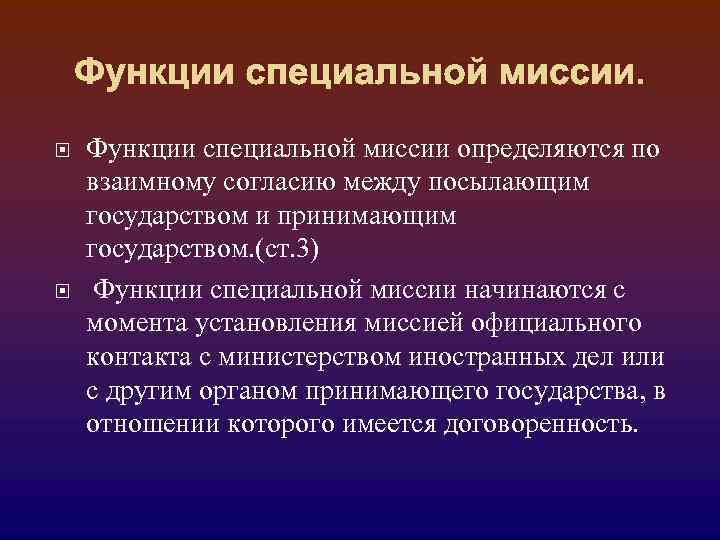 Функции специальной миссии.

Функции специальной миссии определяются по взаимному согласию между посылающим государством и принимающим государством.(ст.3)

Функции специальной миссии начинаются с момента установления миссией официального контакта с министерством иностранных дел или с другим органом принимающего государства, в отношении которого имеется договоренность.